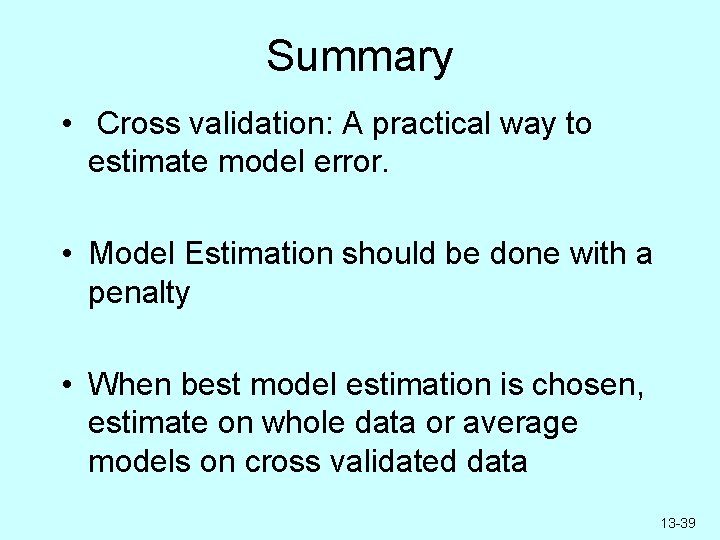 Summary

• Cross validation: A practical way to estimate model error.

• Model Estimation should be done with a penalty

• When best model estimation is chosen, estimate on whole data or average models on cross validated data

13-39